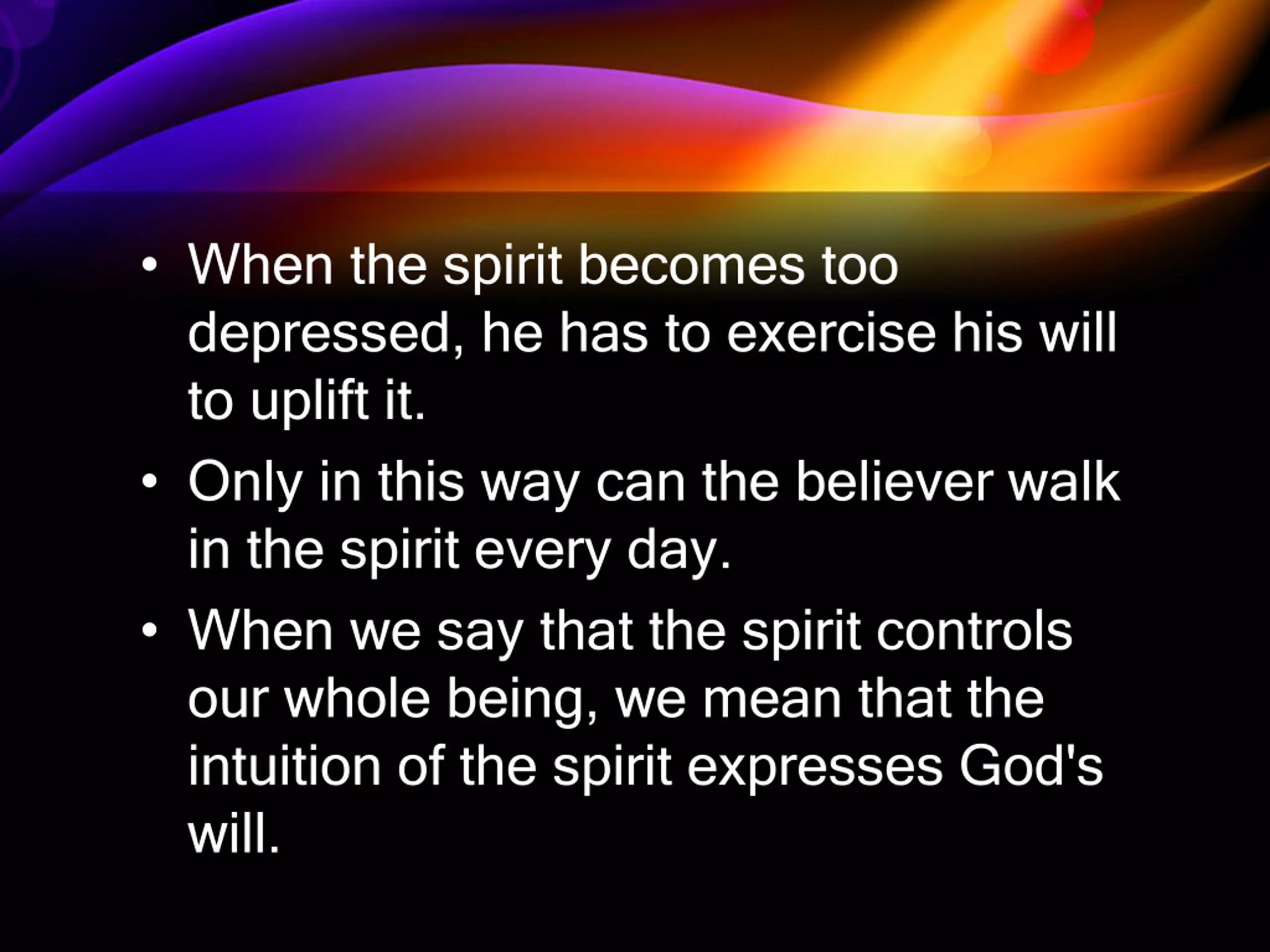 • When the spirit becomes too depressed, he has to exercise his will to uplift it.

• Only in this way can the believer walk in the spirit every day.

• When we say that the spirit controls our whole being, we mean that the intuition of the spirit expresses God's will.